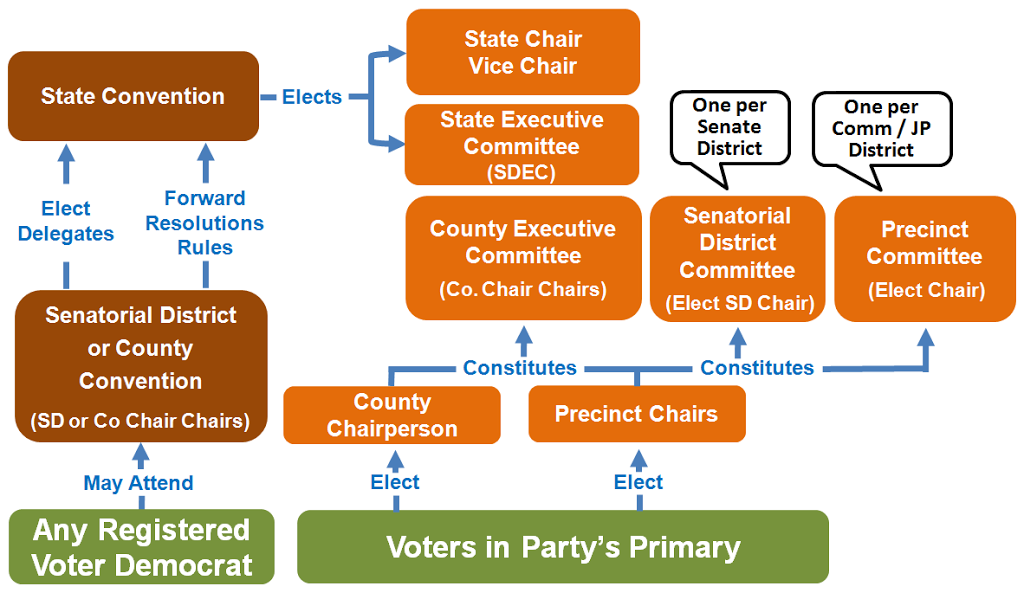 State Convention

Elects

State Chair
Vice Chair

State Executive Committee
(SDEC)

One per Senate District

One per Comm / JP District

Elect Delegates

Forward Resolutions Rules

County Executive Committee
(Co. Chair Chairs)

Senatorial District Committee
(Elect SD Chair)

Precinct Committee
(Elect Chair)

Senatorial District or County Convention
(SD or Co Chair Chairs)

Constitutes

Constitutes

County Chairperson

Precinct Chairs

May Attend

Elect

Elect

Any Registered Voter Democrat

Voters in Party's Primary